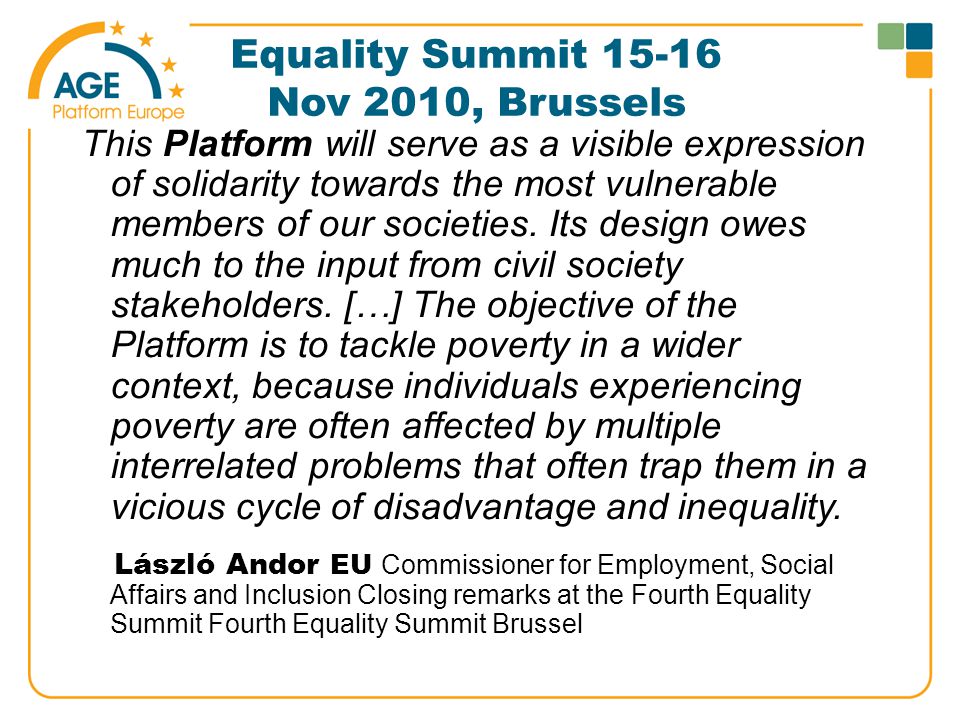 AGE
Platform Europe

Equality Summit 15-16 Nov 2010, Brussels

This Platform will serve as a visible expression of solidarity towards the most vulnerable members of our societies. Its design owes much to the input from civil society stakeholders. […] The objective of the Platform is to tackle poverty in a wider context, because individuals experiencing poverty are often affected by multiple interrelated problems that often trap them in a vicious cycle of disadvantage and inequality.

László Andor EU Commissioner for Employment, Social Affairs and Inclusion Closing remarks at the Fourth Equality Summit Fourth Equality Summit Brussel